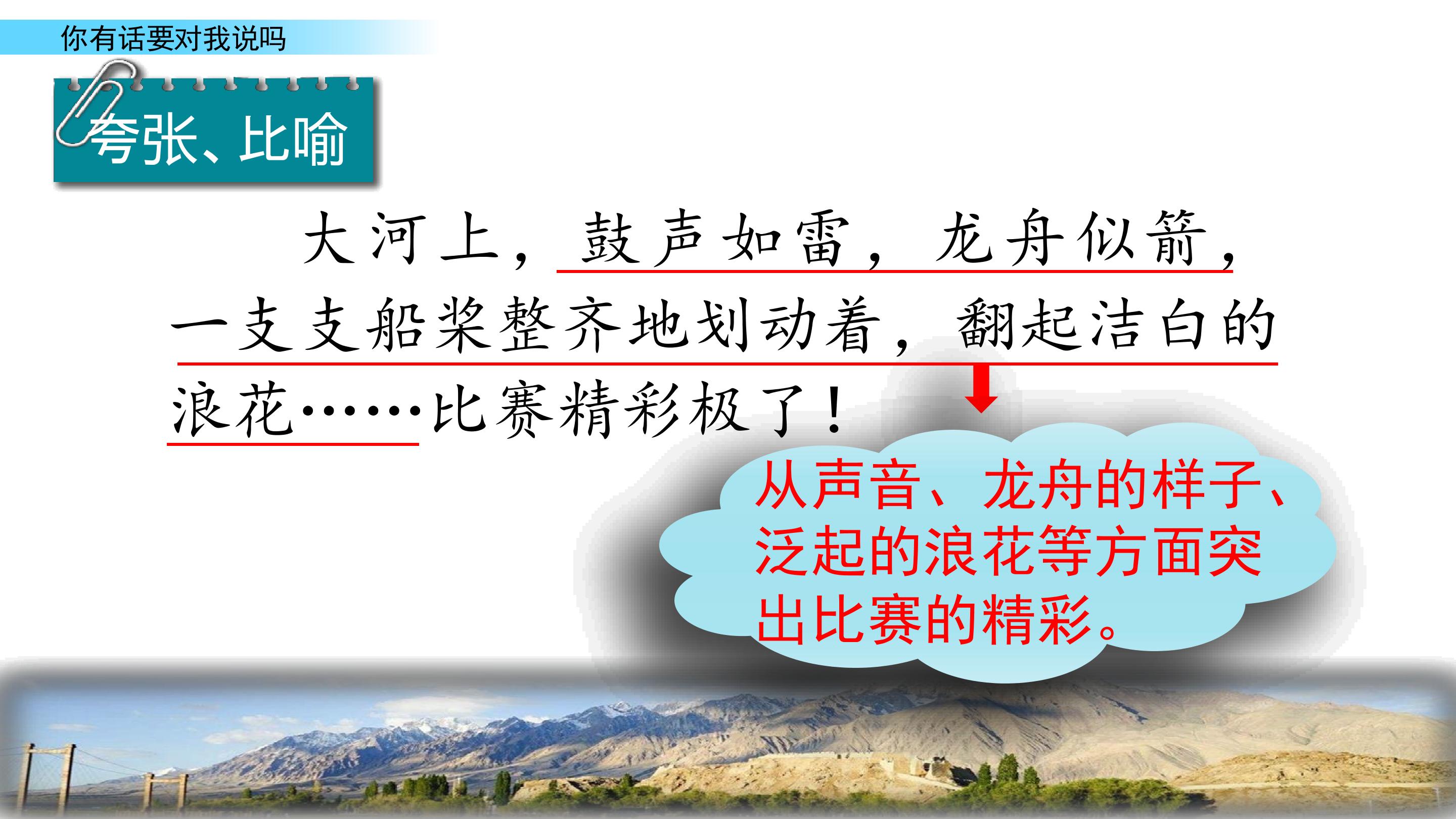 你有话要对我说吗

夸张、比喻

大河上，鼓声如雷，龙舟似箭，一支支船桨整齐地划动着，翻起洁白的浪花……比赛精彩极了！

从声音、龙舟的样子、泛起的浪花等方面突出比赛的精彩。